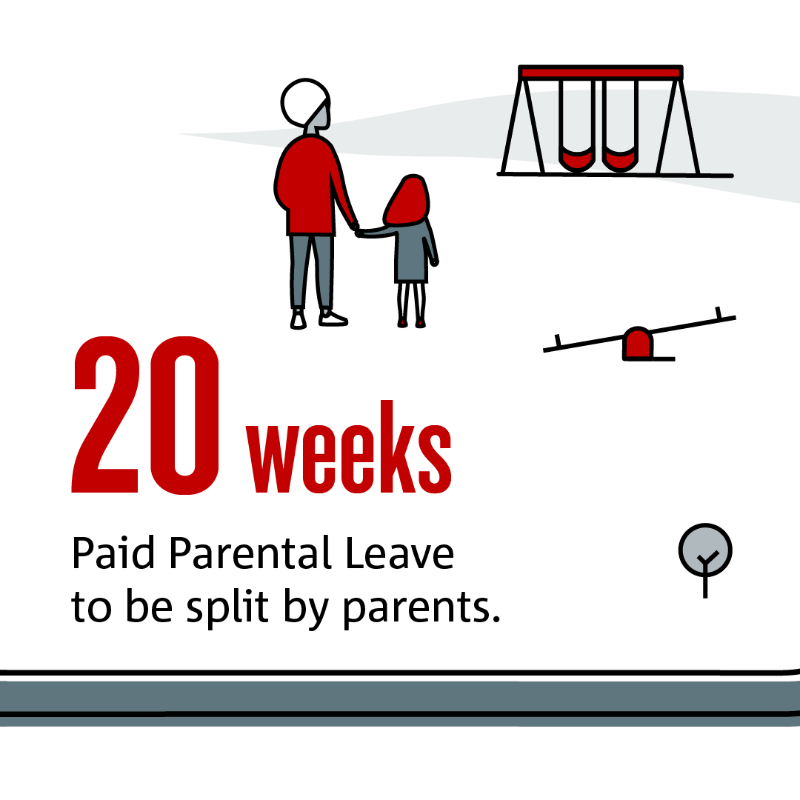 20 weeks

Paid Parental Leave to be split by parents.